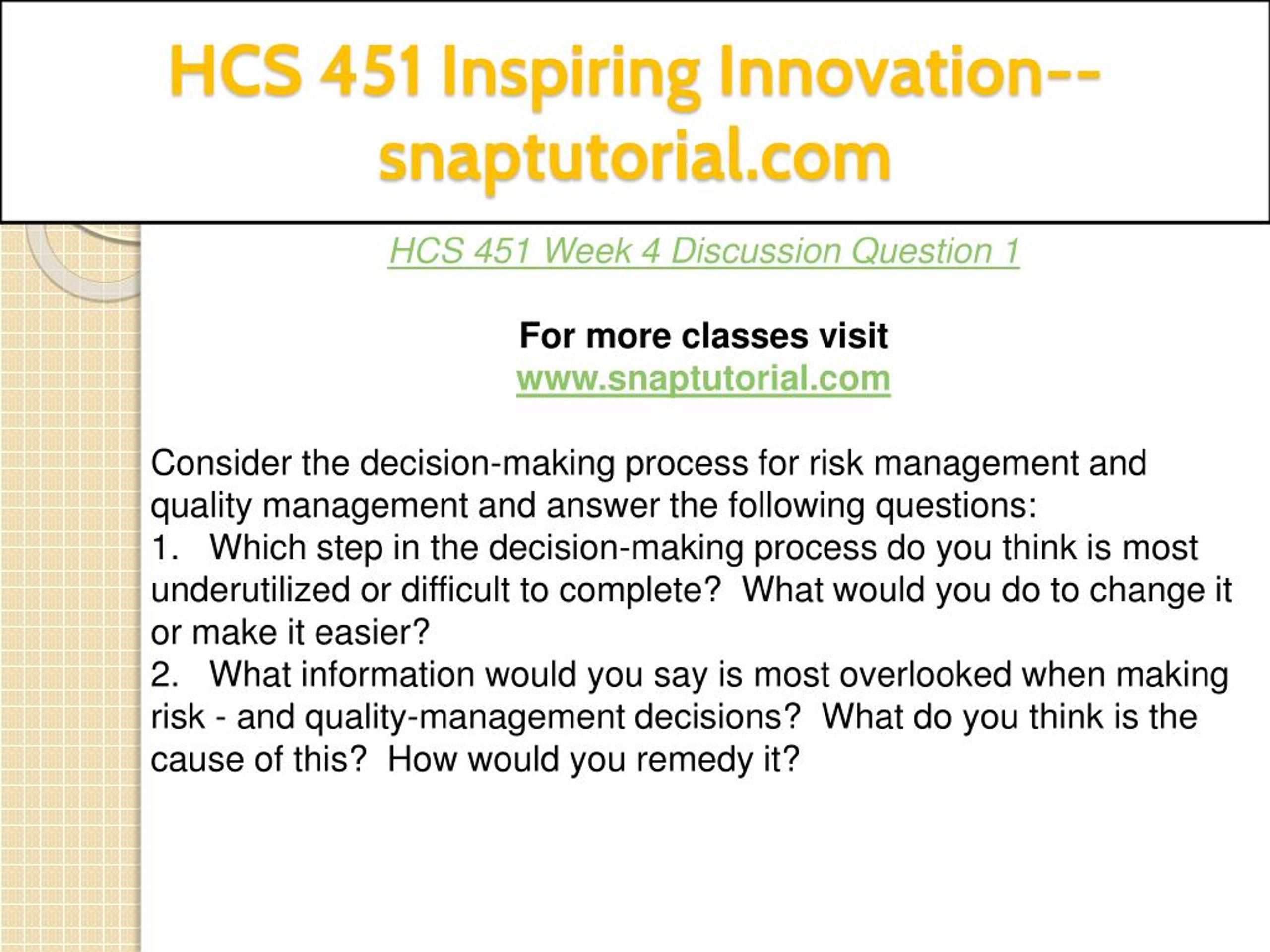 HCS 451 Inspiring Innovation--snaptutorial.com

HCS 451 Week 4 Discussion Question 1

For more classes visit
www.snaptutorial.com

Consider the decision-making process for risk management and quality management and answer the following questions:
1. Which step in the decision-making process do you think is most underutilized or difficult to complete? What would you do to change it or make it easier?
2. What information would you say is most overlooked when making risk - and quality-management decisions? What do you think is the cause of this? How would you remedy it?